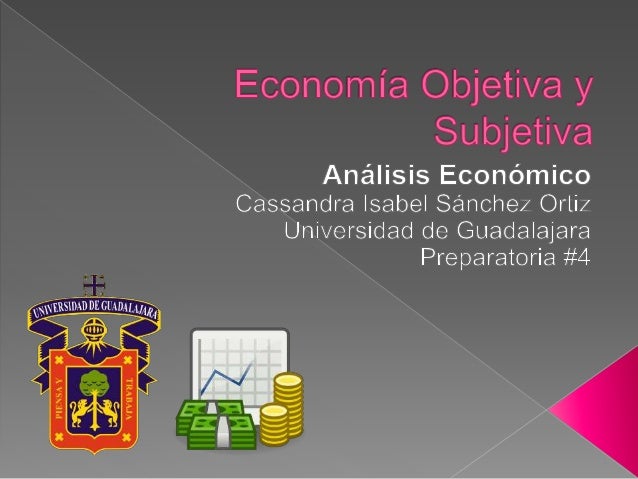 Economía Objetiva y Subjetiva

Análisis Económico
Cassandra Isabel Sánchez Orliz
Universidad de Guadalajara
Preparatoria #4

UNIVERSIDAD DE GUADALAJARA
PIENSA Y TRABAJA